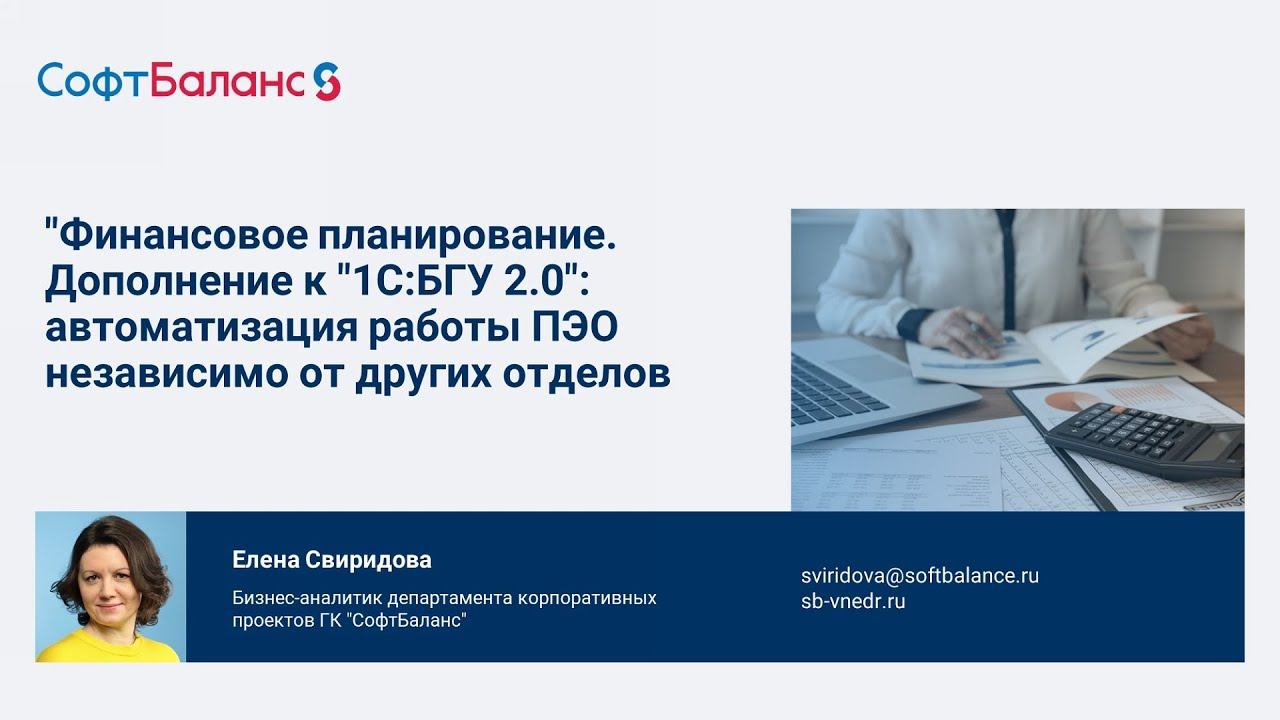 СофтБаланс

"Финансовое планирование. Дополнение к "1С:БГУ 2.0": автоматизация работы ПЭО независимо от других отделов

Елена Свиридова

Бизнес-аналитик департамента корпоративных проектов ГК "СофтБаланс"

sviridova@softbalance.ru
sb-vnedr.ru